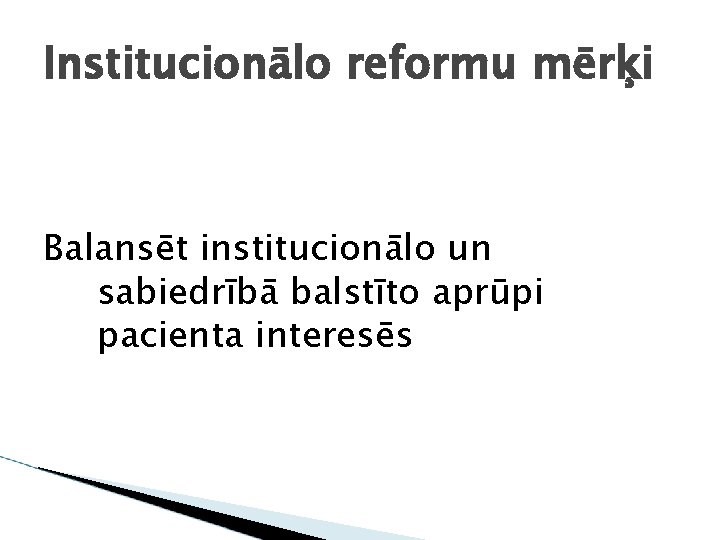 Institucionālo reformu mērķi

Balansēt institucionālo un sabiedrībā balstīto aprūpi pacienta interesēs